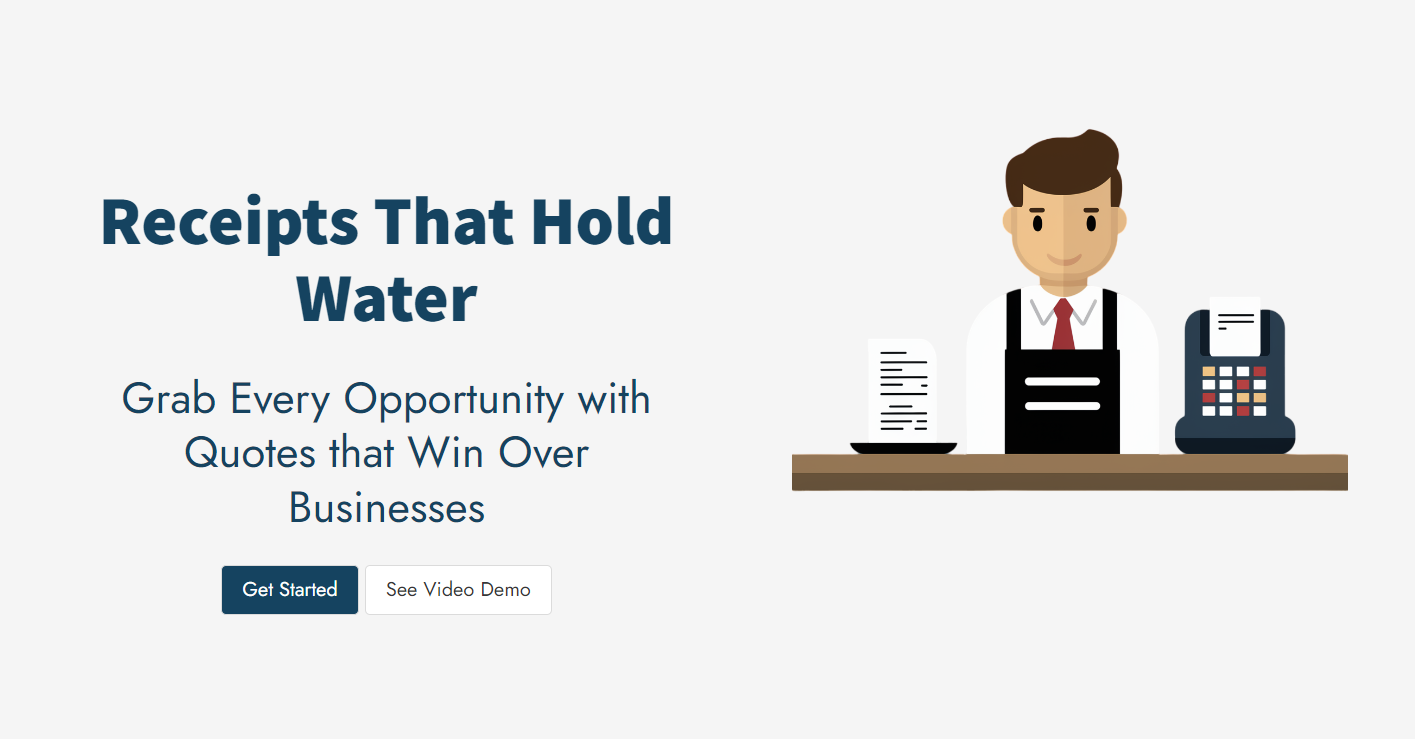 Receipts That Hold Water

Grab Every Opportunity with Quotes that Win Over Businesses

Get Started

See Video Demo